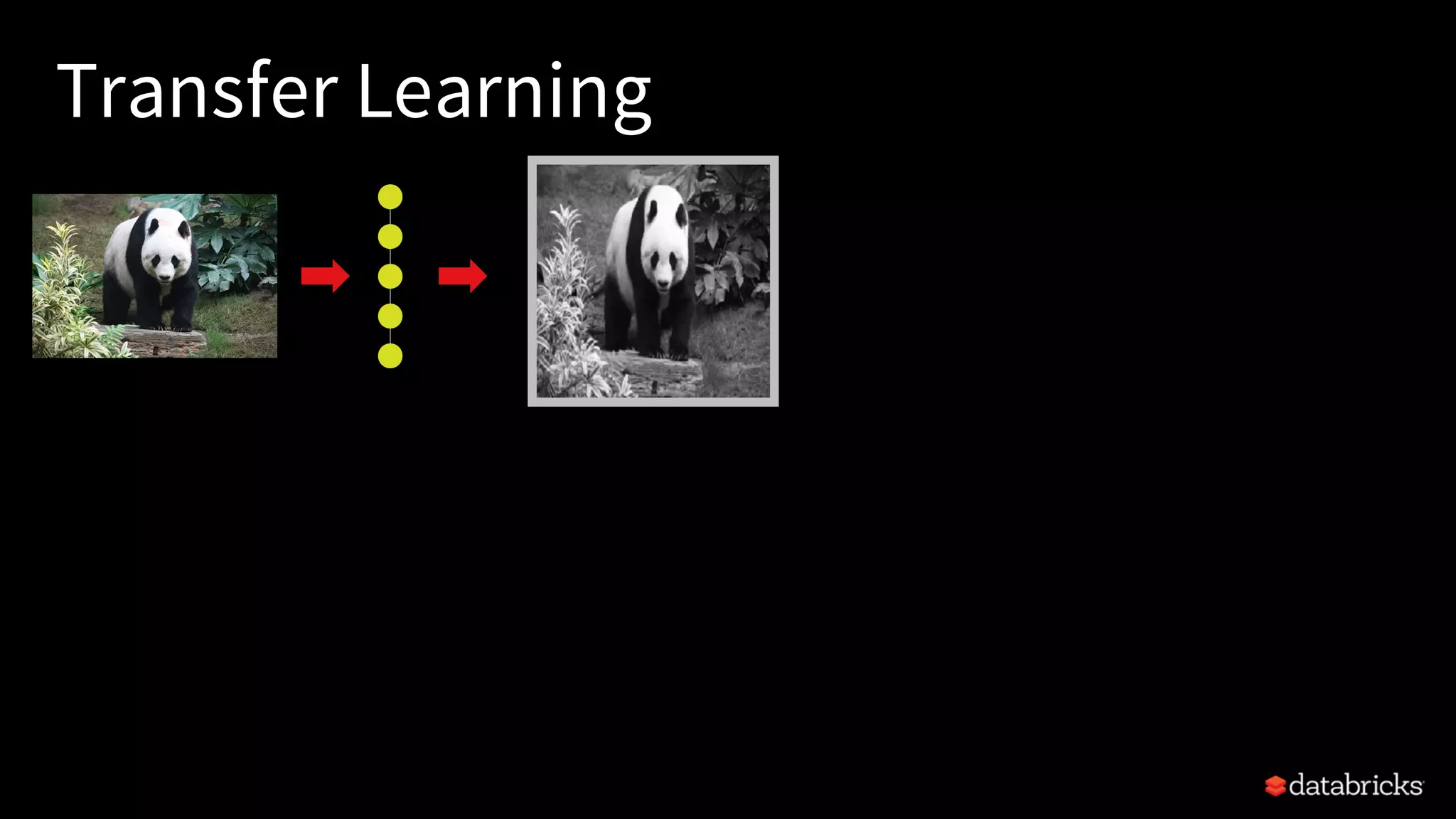 Transfer Learning

databricks